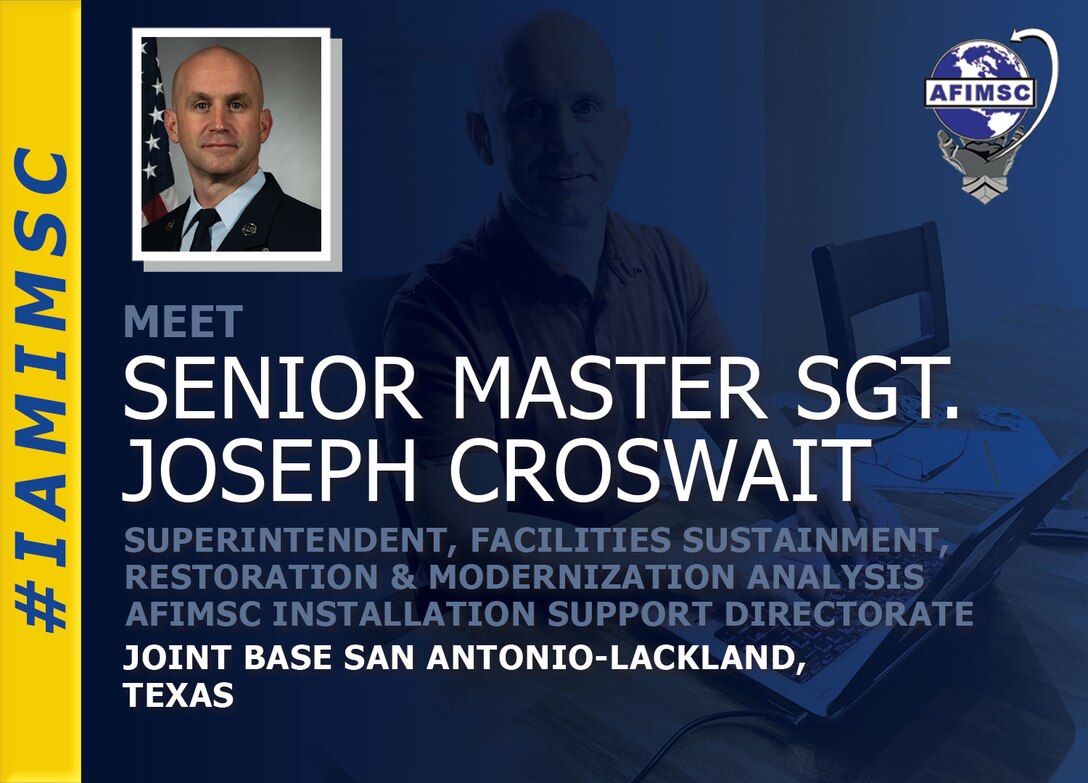 #IAMIMSC

AFIMSC

MEET
SENIOR MASTER SGT. JOSEPH CROSWAIT

SUPERINTENDENT, FACILITIES SUSTAINMENT, RESTORATION & MODERNIZATION ANALYSIS
AFIMSC INSTALLATION SUPPORT DIRECTORATE

JOINT BASE SAN ANTONIO-LACKLAND, TEXAS